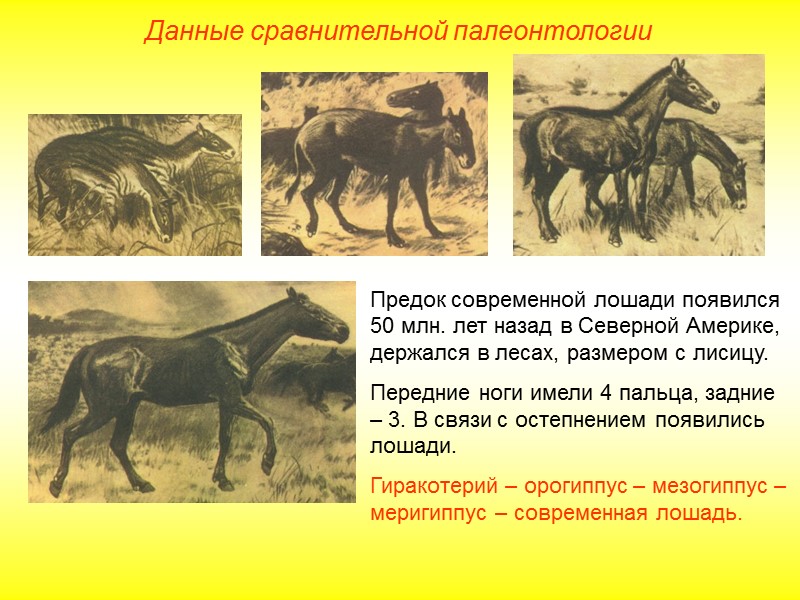 Данные сравнительной палеонтологии

Предок современной лошади появился 50 млн. лет назад в Северной Америке, держался в лесах, размером с лисицу.

Передние ноги имели 4 пальца, задние – 3. В связи с остепнением появились лошади.

Гиракотерий – орогиппус – мезогиппус – меригиппус – современная лошадь.